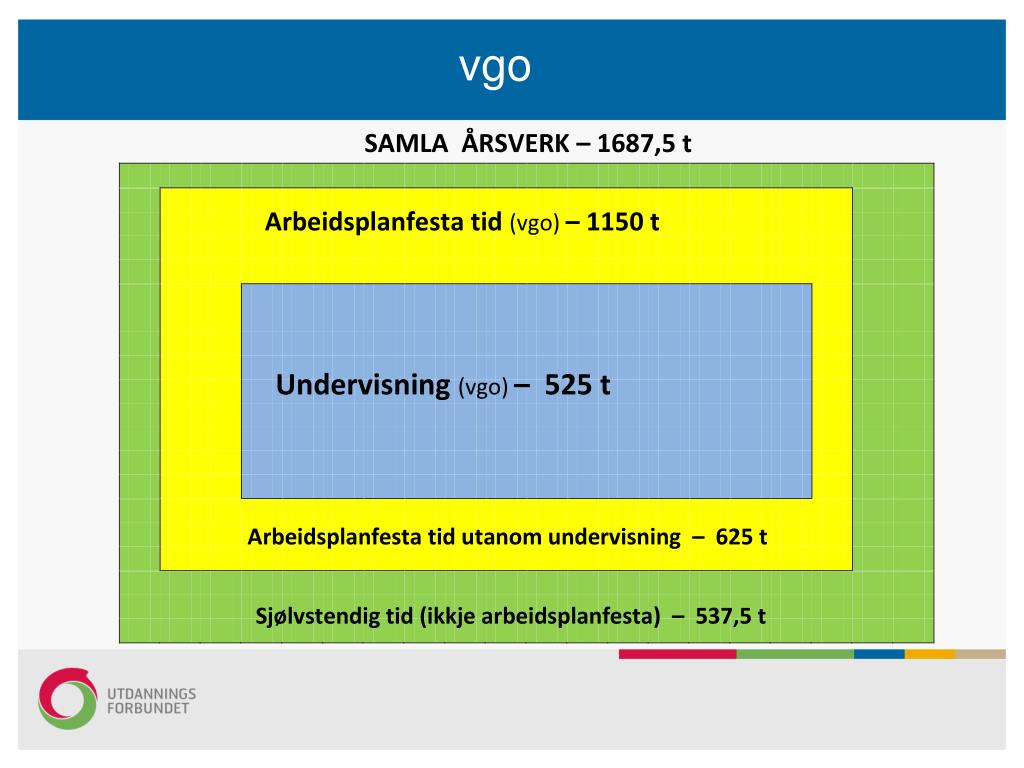 vgo

SAMLA ÅRSVERK – 1687,5 t

Arbeidsplanfesta tid (vgo) – 1150 t

Undervisning (vgo) – 525 t

Arbeidsplanfesta tid utanom undervisning – 625 t

Sjølvstendig tid (ikkje arbeidsplanfesta) – 537,5 t

UTDANNINGS FORBUNDET